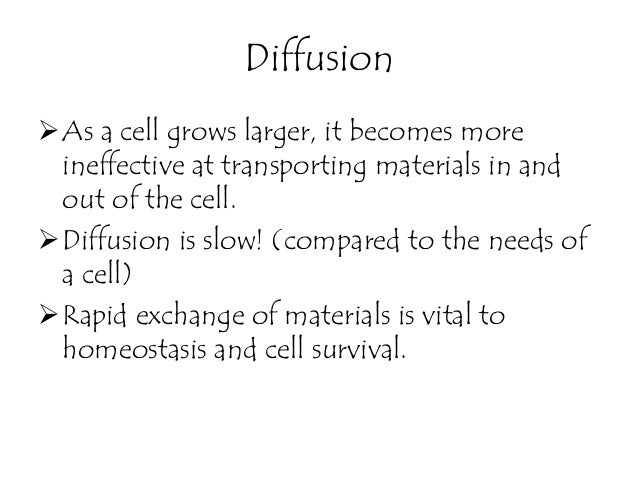 Diffusion

➢ As a cell grows larger, it becomes more ineffective at transporting materials in and out of the cell.

➢ Diffusion is slow! (compared to the needs of a cell)

➢ Rapid exchange of materials is vital to homeostasis and cell survival.